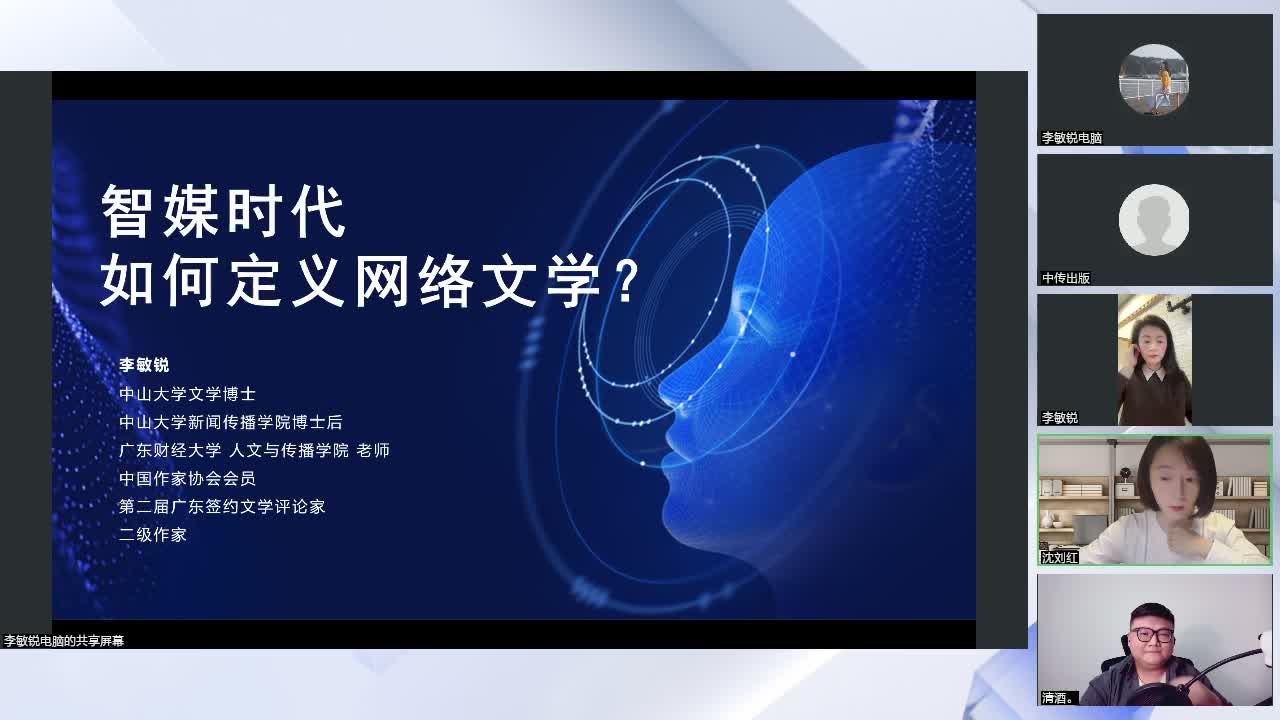 智媒时代
如何定义网络文学？

李敏锐
中山大学文学博士
中山大学新闻传播学院博士后
广东财经大学 人文与传播学院 老师
中国作家协会会员
第二届广东签约文学评论家
二级作家

李敏锐电脑的共享屏幕

李敏锐电脑
中传出版
李敏锐
沈刘红
清酒。